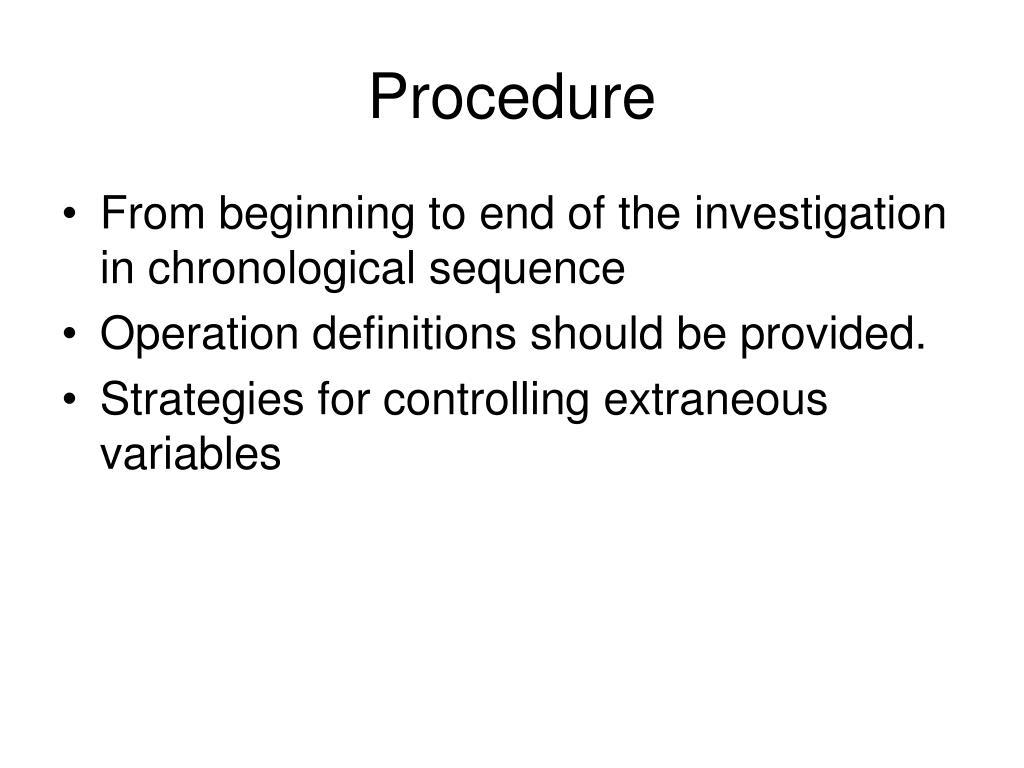 Procedure

• From beginning to end of the investigation in chronological sequence
• Operation definitions should be provided.
• Strategies for controlling extraneous variables